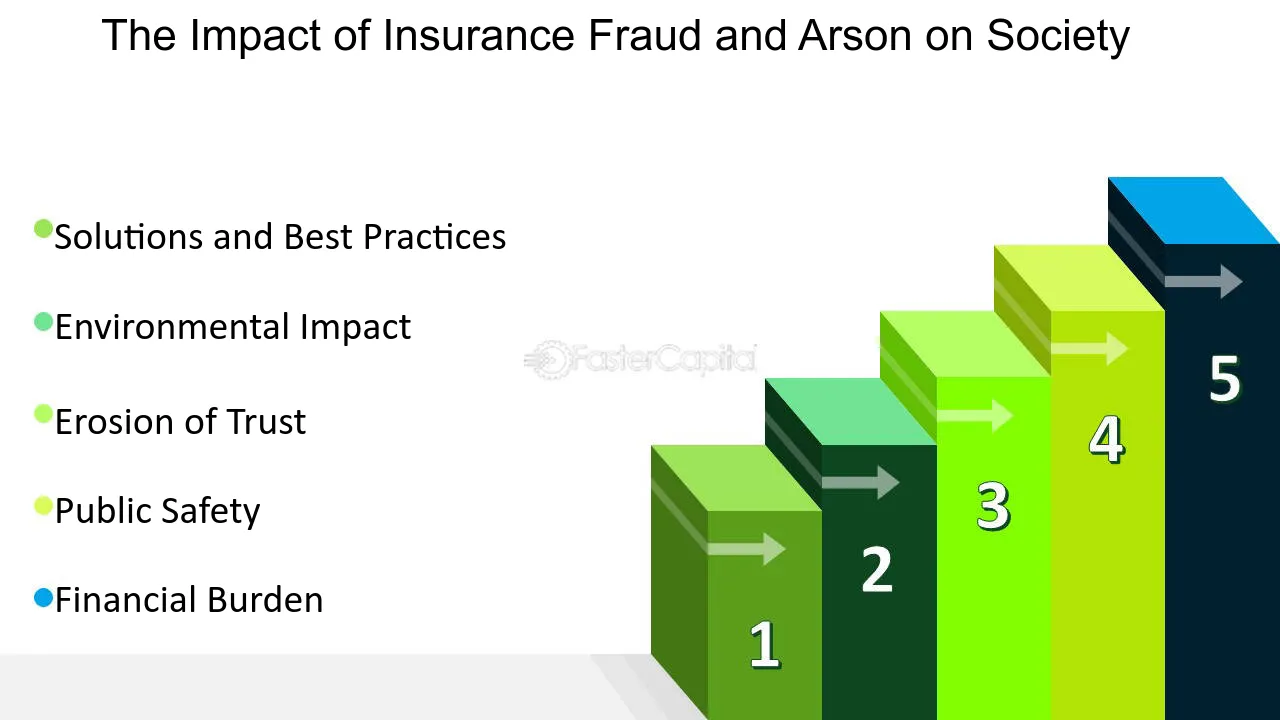 The Impact of Insurance Fraud and Arson on Society

Solutions and Best Practices

Environmental Impact

Erosion of Trust

Public Safety

Financial Burden

FasterCapital

1

2

3

4

5